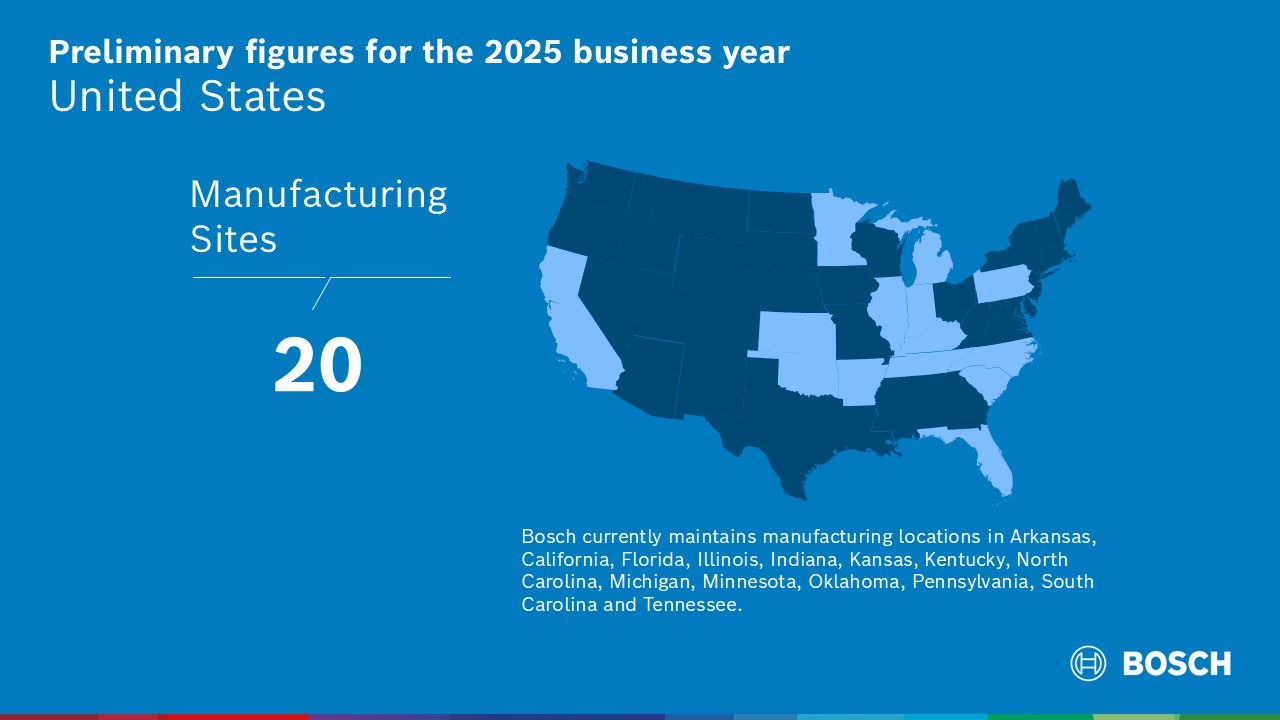 Preliminary figures for the 2025 business year
United States

Manufacturing Sites

20

Bosch currently maintains manufacturing locations in Arkansas, California, Florida, Illinois, Indiana, Kansas, Kentucky, North Carolina, Michigan, Minnesota, Oklahoma, Pennsylvania, South Carolina and Tennessee.

BOSCH